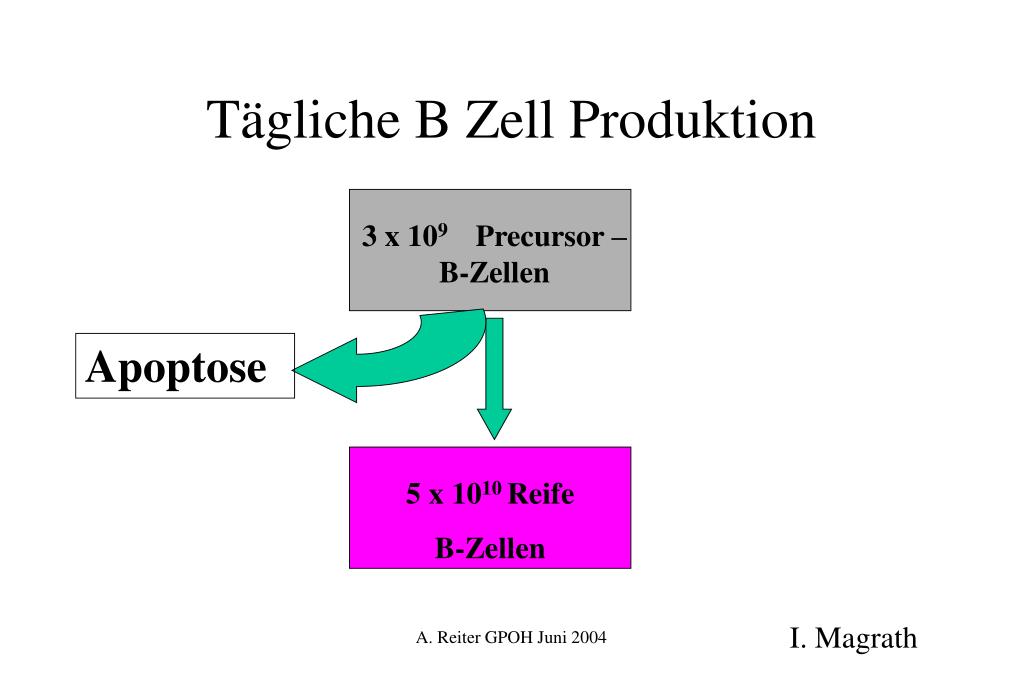 Tägliche B Zell Produktion

$3 \times 10^9$ Precursor – B-Zellen

Apoptose

$5 \times 10^{10}$ Reife B-Zellen

A. Reiter GPOH Juni 2004

I. Magrath